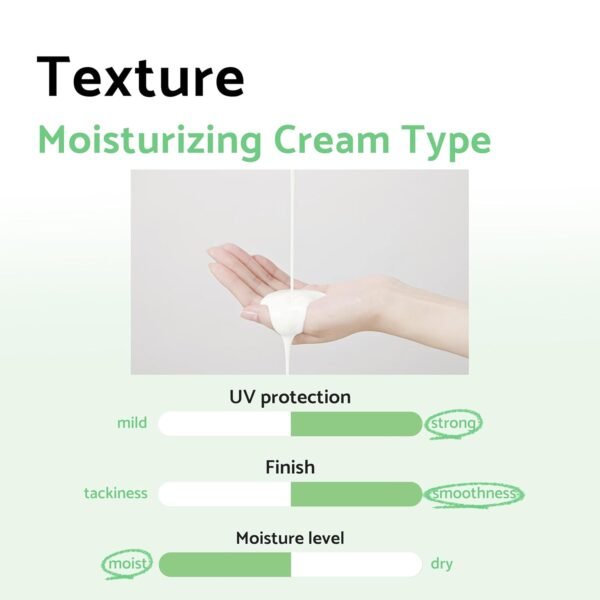 Texture

Moisturizing Cream Type

UV protection

mild strong

Finish

tackiness smoothness

Moisture level

moist dry